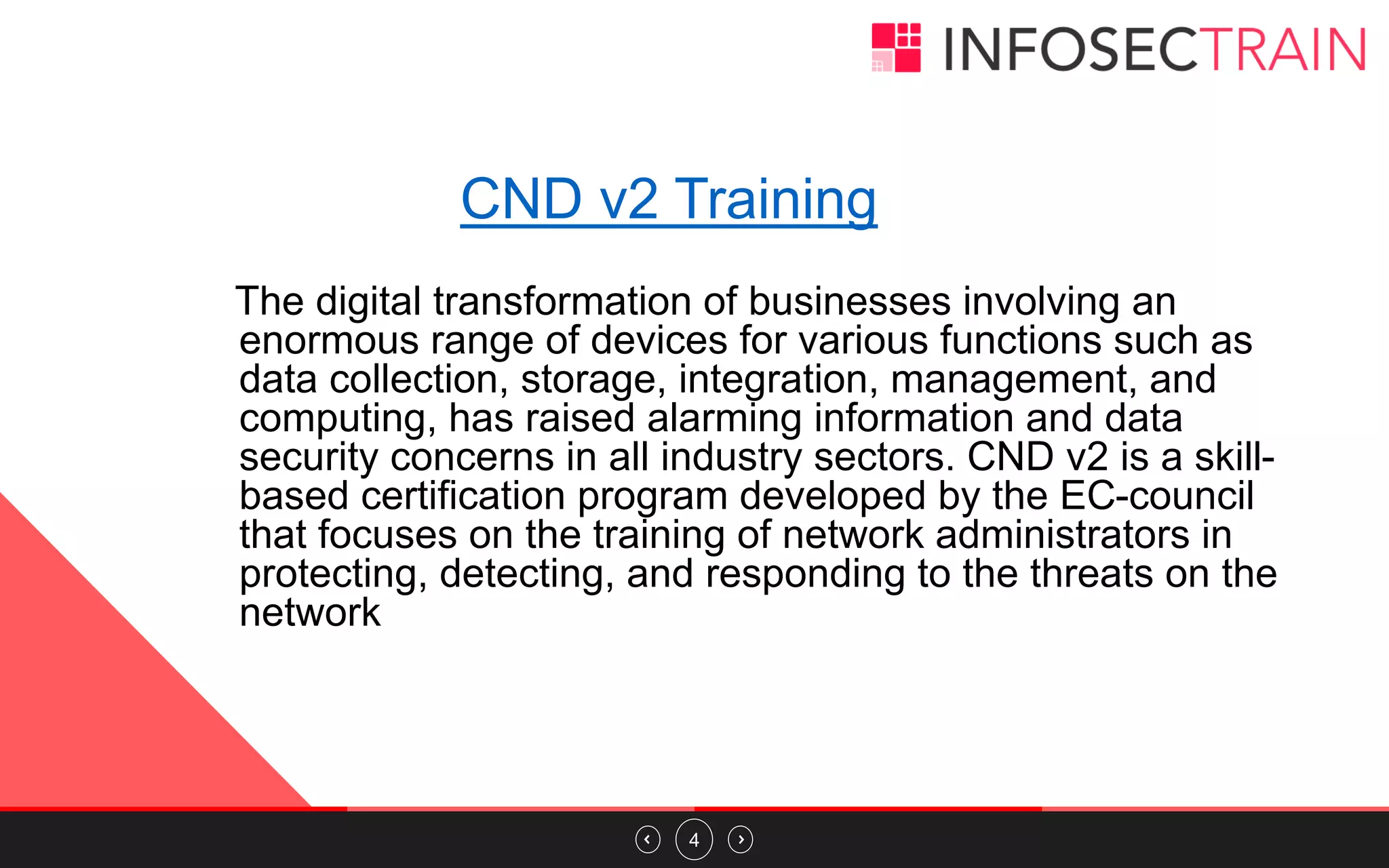 INFOSECTRAIN

CND v2 Training

The digital transformation of businesses involving an enormous range of devices for various functions such as data collection, storage, integration, management, and computing, has raised alarming information and data security concerns in all industry sectors. CND v2 is a skill-based certification program developed by the EC-council that focuses on the training of network administrators in protecting, detecting, and responding to the threats on the network

4